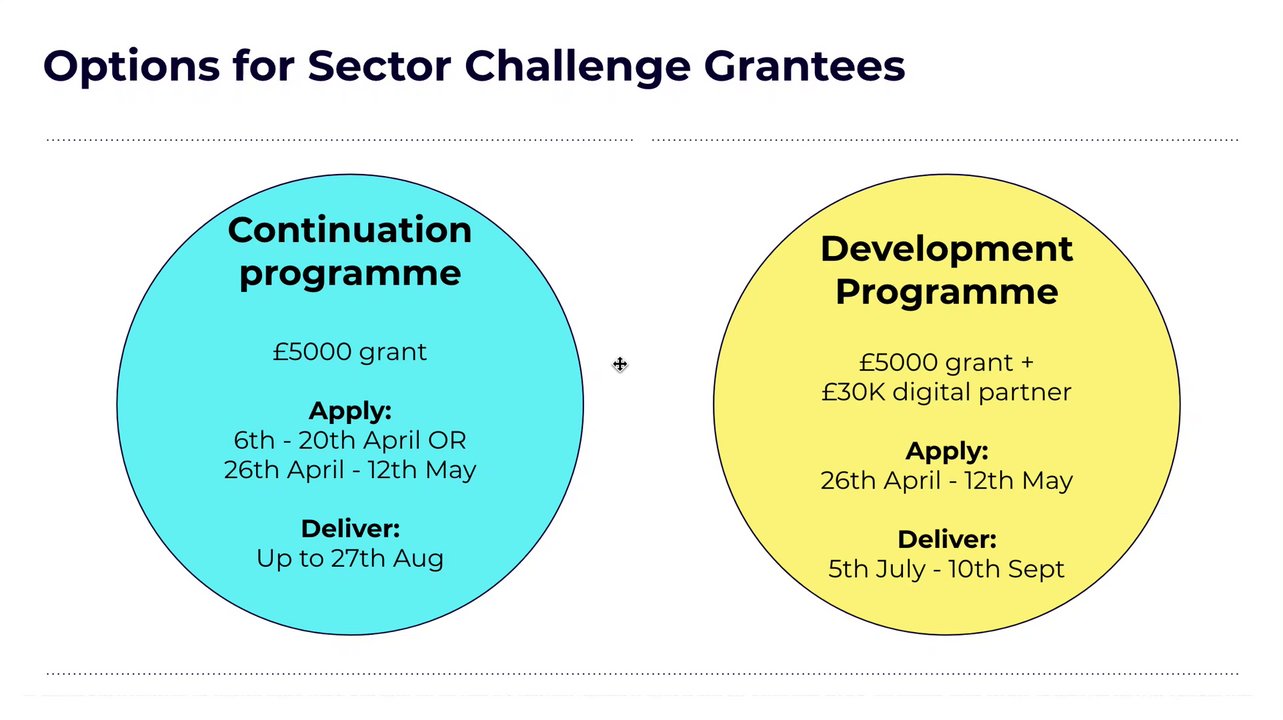 Options for Sector Challenge Grantees

Continuation programme

£5000 grant

Apply:
6th - 20th April OR
26th April - 12th May

Deliver:
Up to 27th Aug

Development Programme

£5000 grant +
£30K digital partner

Apply:
26th April - 12th May

Deliver:
5th July - 10th Sept